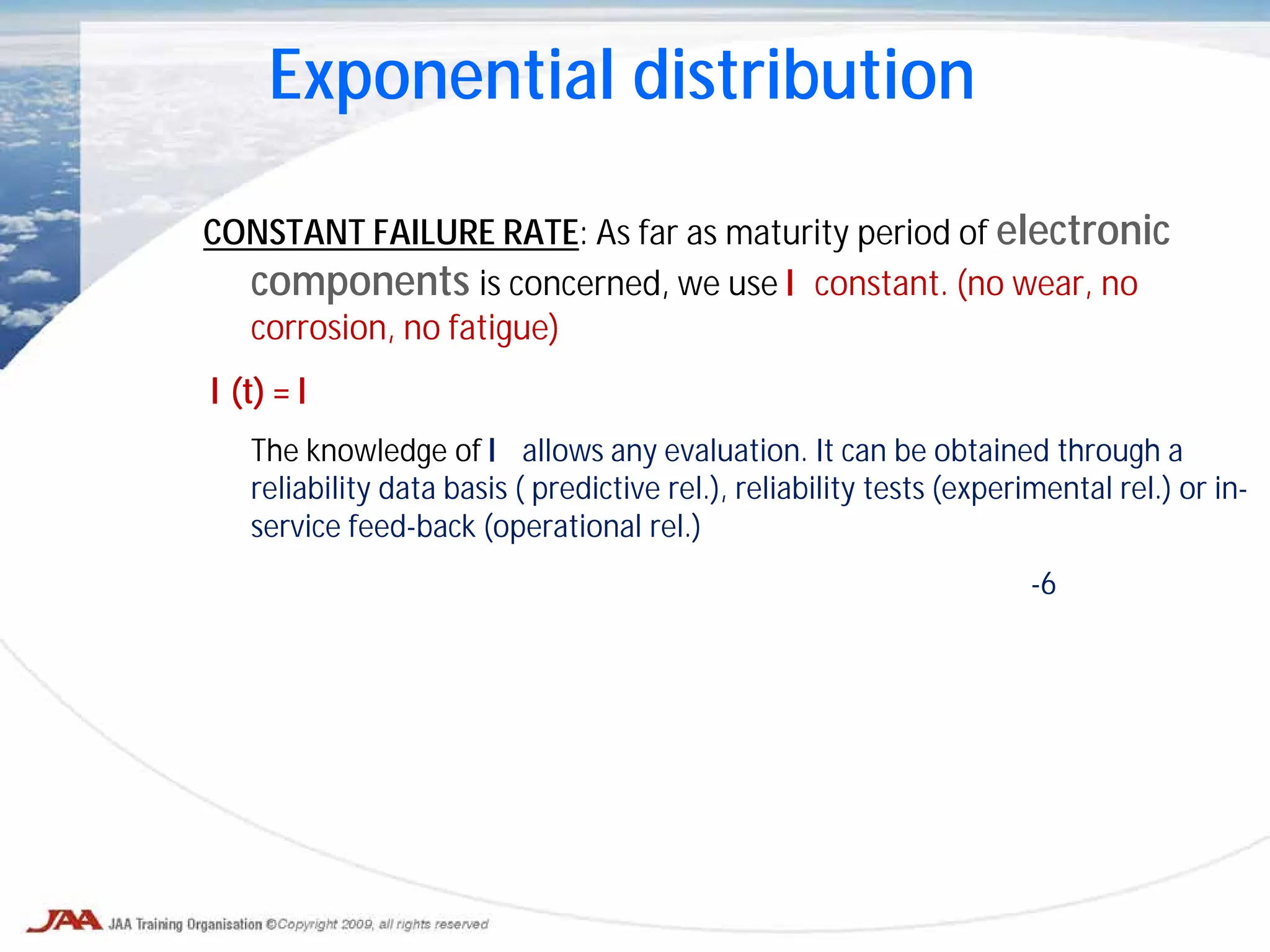 Exponential distribution

CONSTANT FAILURE RATE: As far as maturity period of electronic components is concerned, we use l constant. (no wear, no corrosion, no fatigue)

l (t) = l

The knowledge of l allows any evaluation. It can be obtained through a reliability data basis ( predictive rel.), reliability tests (experimental rel.) or in-service feed-back (operational rel.)

-6

JAA JAA Training Organisation ©Copyright 2009, all rights reserved